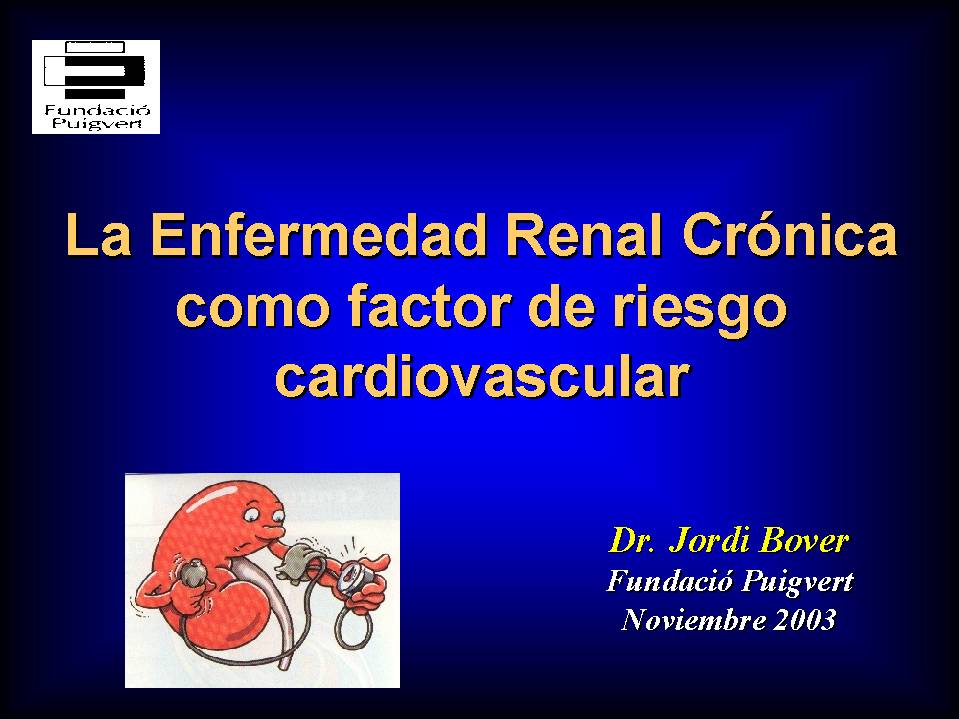 Fundació Puigvert

La Enfermedad Renal Crónica como factor de riesgo cardiovascular

Dr. Jordi Bover
Fundació Puigvert
Noviembre 2003